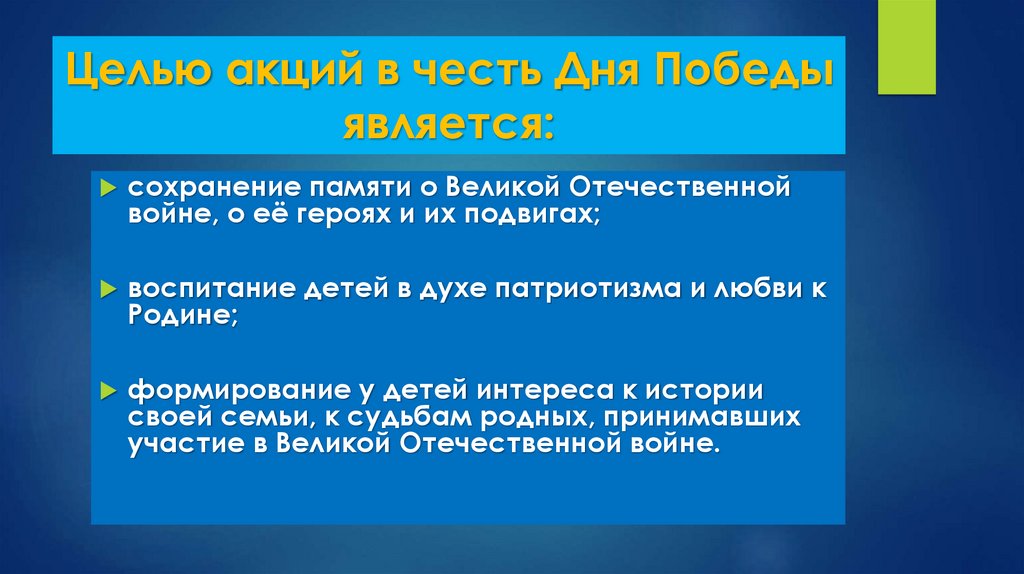 Целью акций в честь Дня Победы является:

сохранение памяти о Великой Отечественной войне, о её героях и их подвигах;

воспитание детей в духе патриотизма и любви к Родине;

формирование у детей интереса к истории своей семьи, к судьбам родных, принимавших участие в Великой Отечественной войне.